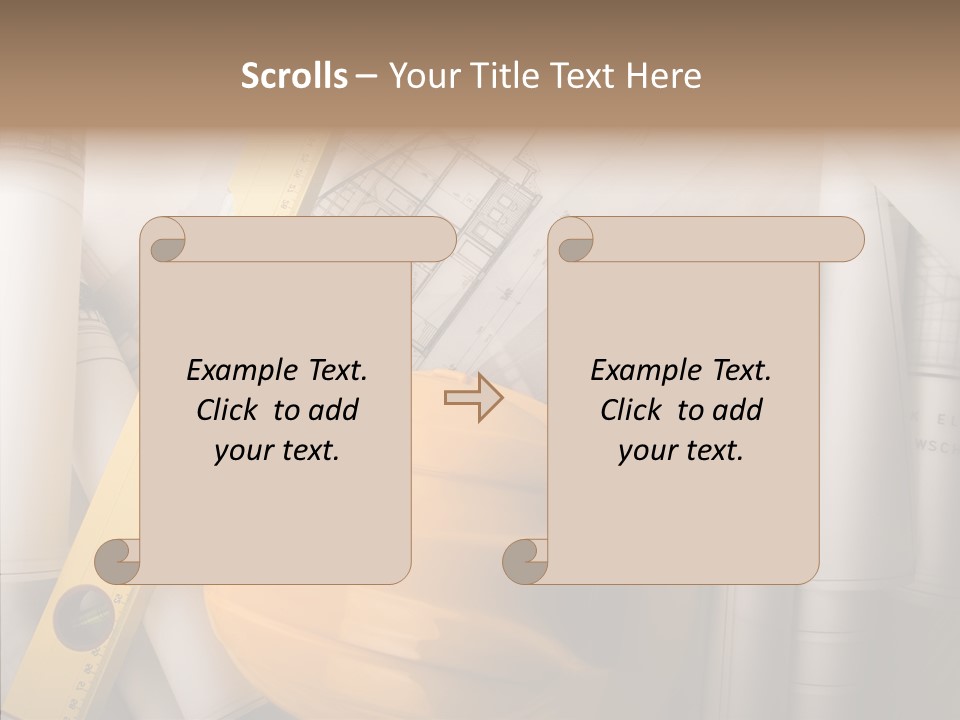 Scrolls – Your Title Text Here

Example Text. Click to add your text.

Example Text. Click to add your text.